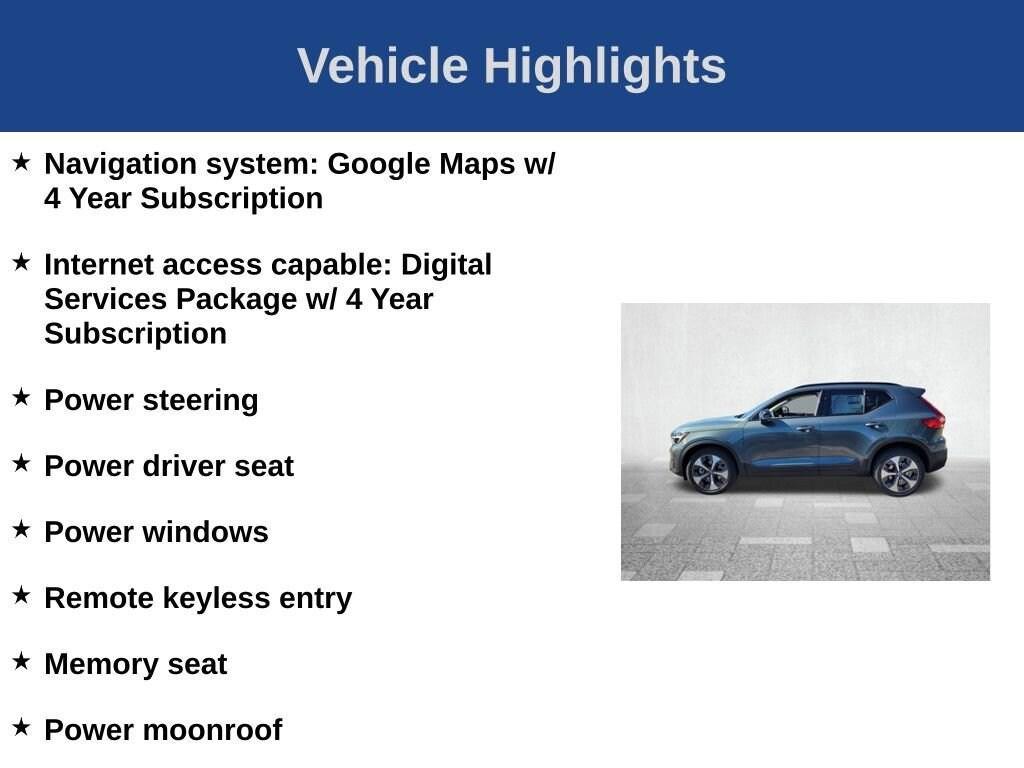 Vehicle Highlights

★ Navigation system: Google Maps w/ 4 Year Subscription

★ Internet access capable: Digital Services Package w/ 4 Year Subscription

★ Power steering

★ Power driver seat

★ Power windows

★ Remote keyless entry

★ Memory seat

★ Power moonroof